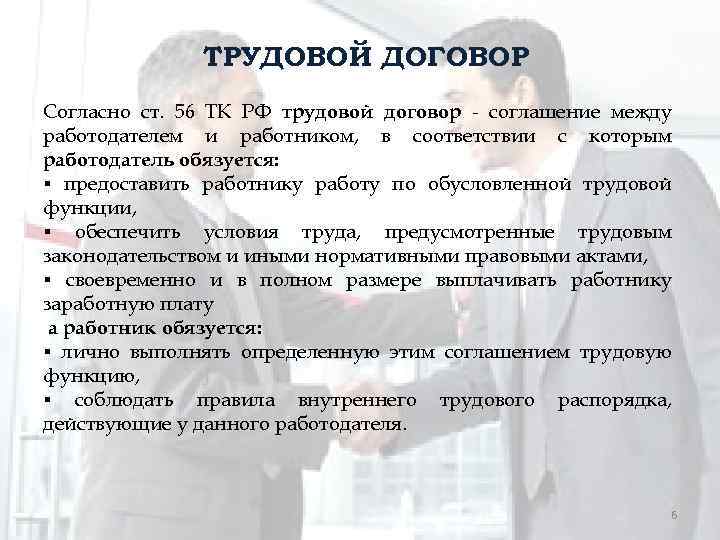 ТРУДОВОЙ ДОГОВОР

Согласно ст. 56 ТК РФ трудовой договор - соглашение между работодателем и работником, в соответствии с которым работодатель обязуется:
▪ предоставить работнику работу по обусловленной трудовой функции,
▪ обеспечить условия труда, предусмотренные трудовым законодательством и иными нормативными правовыми актами,
▪ своевременно и в полном размере выплачивать работнику заработную плату
а работник обязуется:
▪ лично выполнять определенную этим соглашением трудовую функцию,
▪ соблюдать правила внутреннего трудового распорядка, действующие у данного работодателя.

6